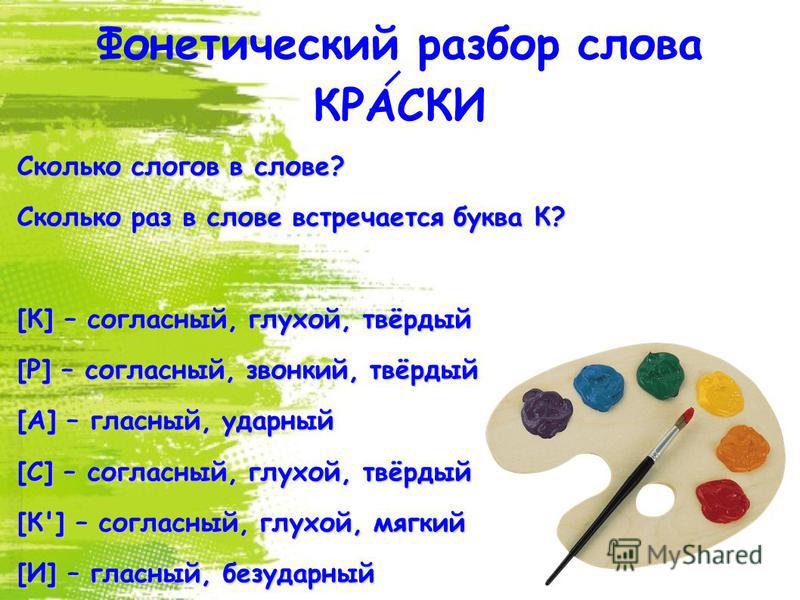 Фонетический разбор слова
КРА́СКИ

Сколько слогов в слове?

Сколько раз в слове встречается буква К?

[К] – согласный, глухой, твёрдый

[Р] – согласный, звонкий, твёрдый

[А] – гласный, ударный

[С] – согласный, глухой, твёрдый

[К'] – согласный, глухой, мягкий

[И] – гласный, безударный

MyShared